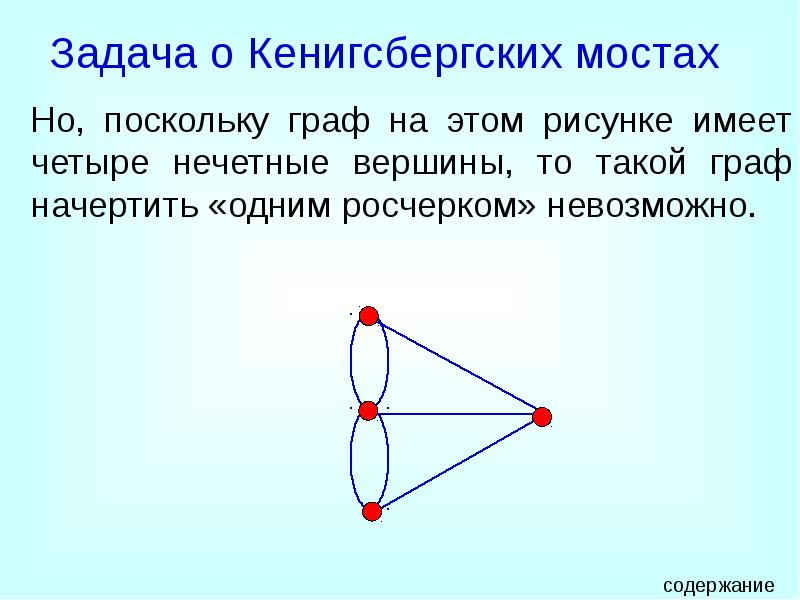 Задача о Кенигсбергских мостах

Но, поскольку граф на этом рисунке имеет четыре нечетные вершины, то такой граф начертить «одним росчерком» невозможно.

содержание